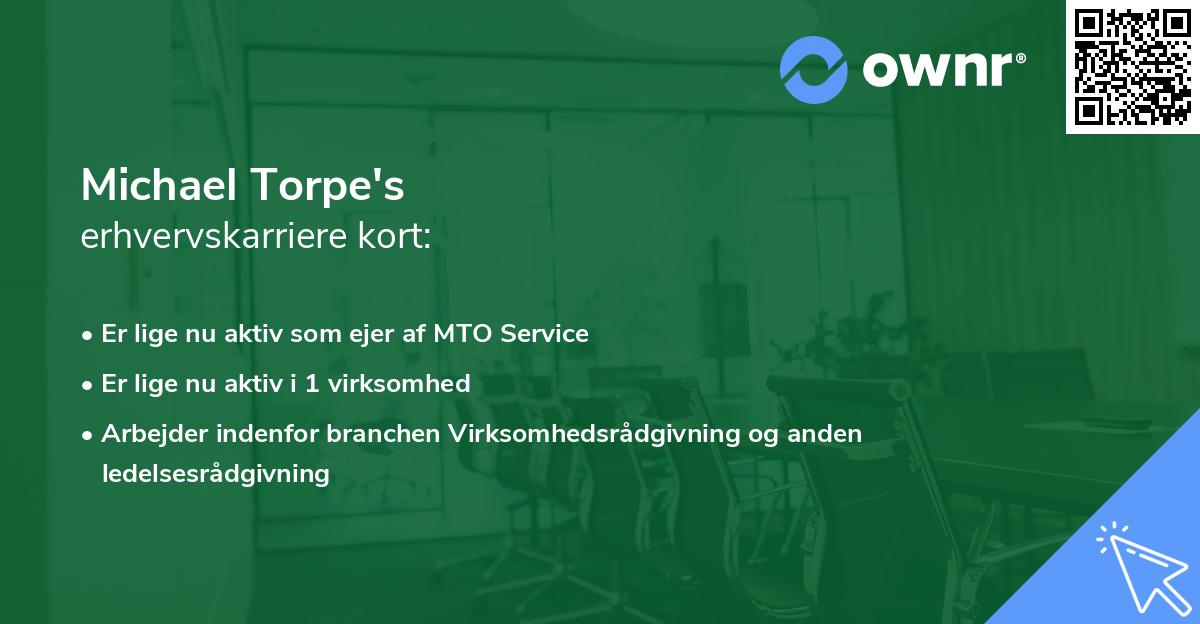 ownr®

Michael Torpe's
erhvervskarriere kort:

• Er lige nu aktiv som ejer af MTO Service
• Er lige nu aktiv i 1 virksomhed
• Arbejder indenfor branchen Virksomhedsrådgivning og anden ledelsesrådgivning